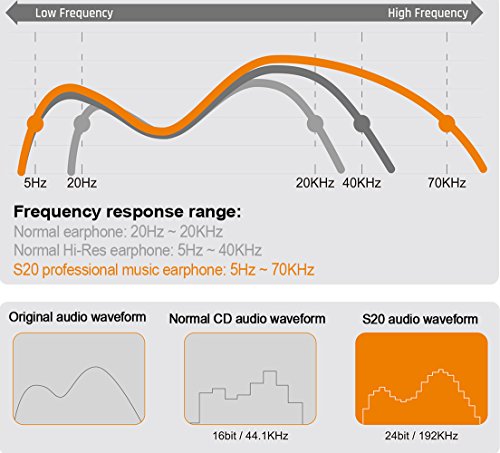 Low Frequency

High Frequency

5Hz 20Hz 20KHz 40KHz 70KHz

Frequency response range:
Normal earphone: 20Hz ~ 20KHz
Normal Hi-Res earphone: 5Hz ~ 40KHz
S20 professional music earphone: 5Hz ~ 70KHz

Original audio waveform

Normal CD audio waveform

16bit / 44.1KHz

S20 audio waveform

24bit / 192KHz